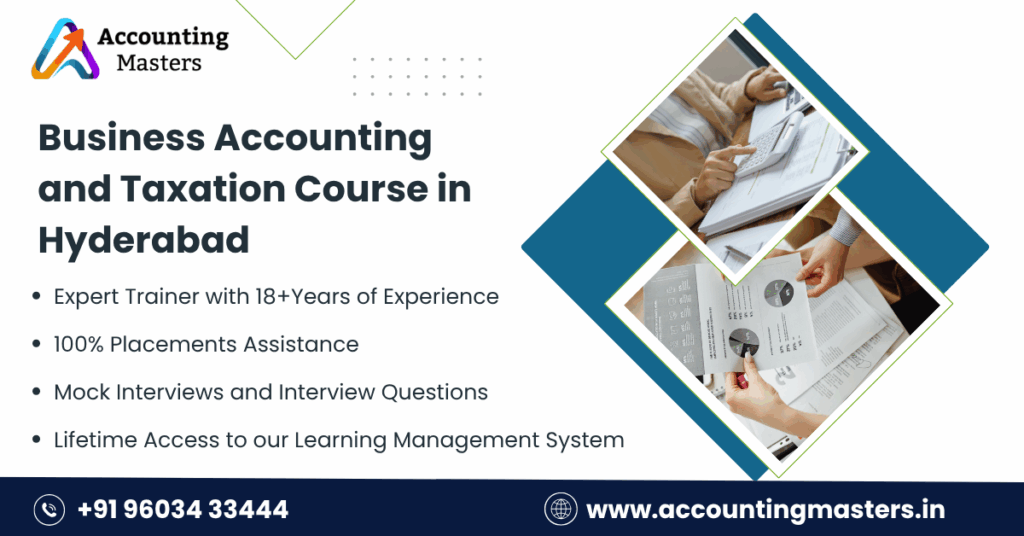 Accounting Masters

Business Accounting and Taxation Course in Hyderabad

• Expert Trainer with 18+Years of Experience
• 100% Placements Assistance
• Mock Interviews and Interview Questions
• Lifetime Access to our Learning Management System

+91 96034 33444

www.accountingmasters.in